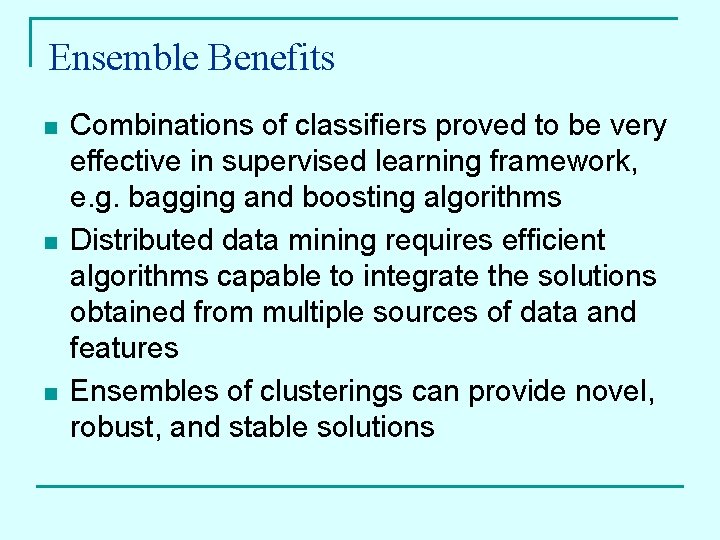 Ensemble Benefits

- Combinations of classifiers proved to be very effective in supervised learning framework, e.g. bagging and boosting algorithms
- Distributed data mining requires efficient algorithms capable to integrate the solutions obtained from multiple sources of data and features
- Ensembles of clusterings can provide novel, robust, and stable solutions